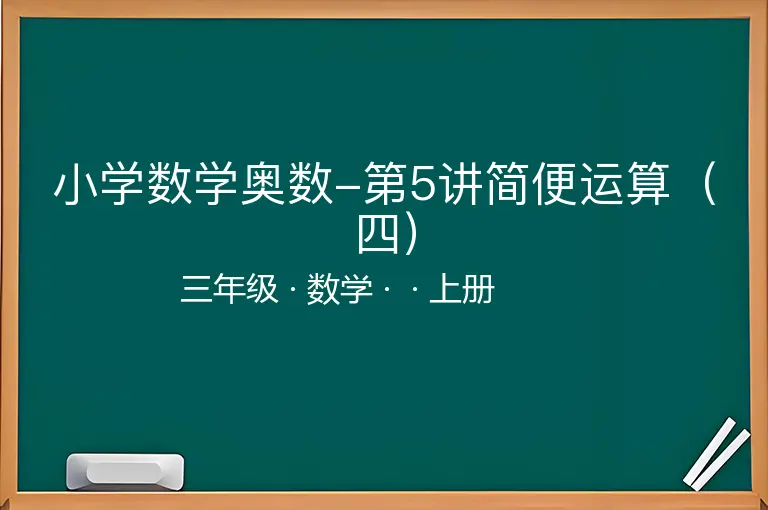 小学数学奥数–第5讲简便运算（四）

三年级 · 数学 · · 上册